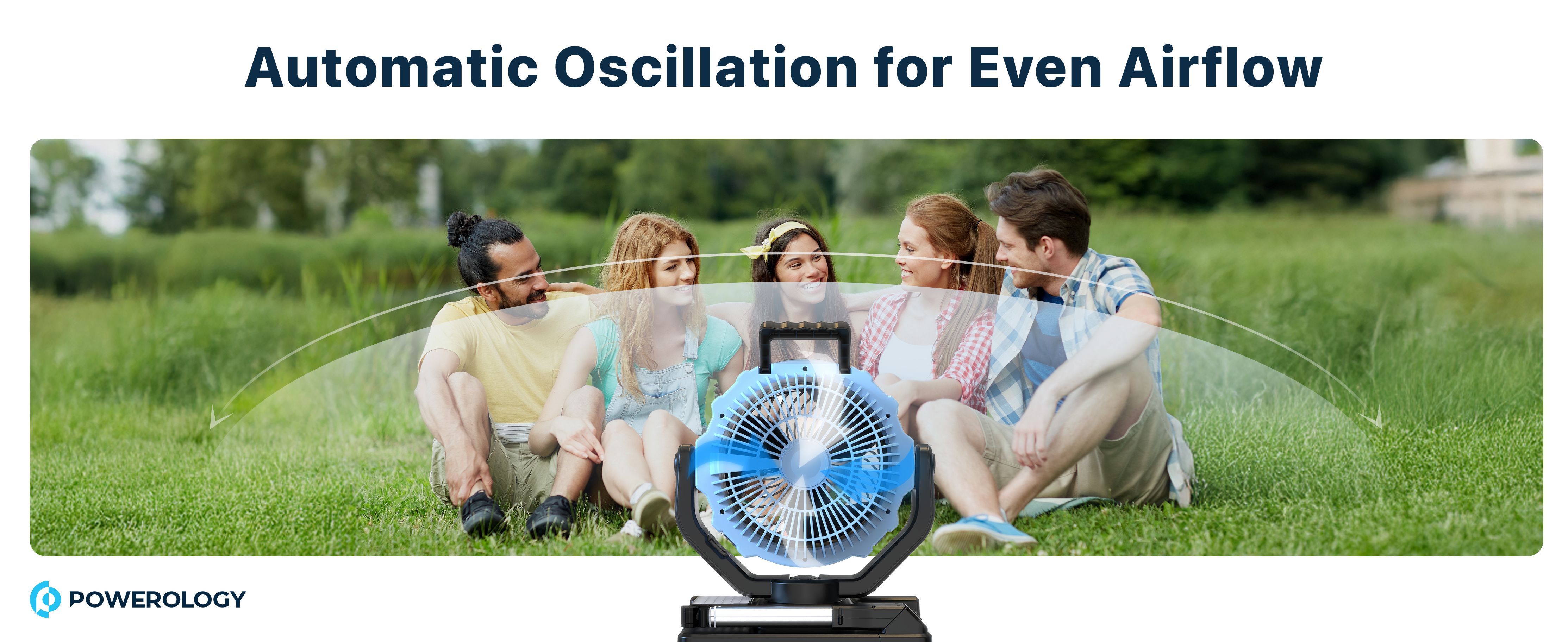 Automatic Oscillation for Even Airflow

POWEROLOGY